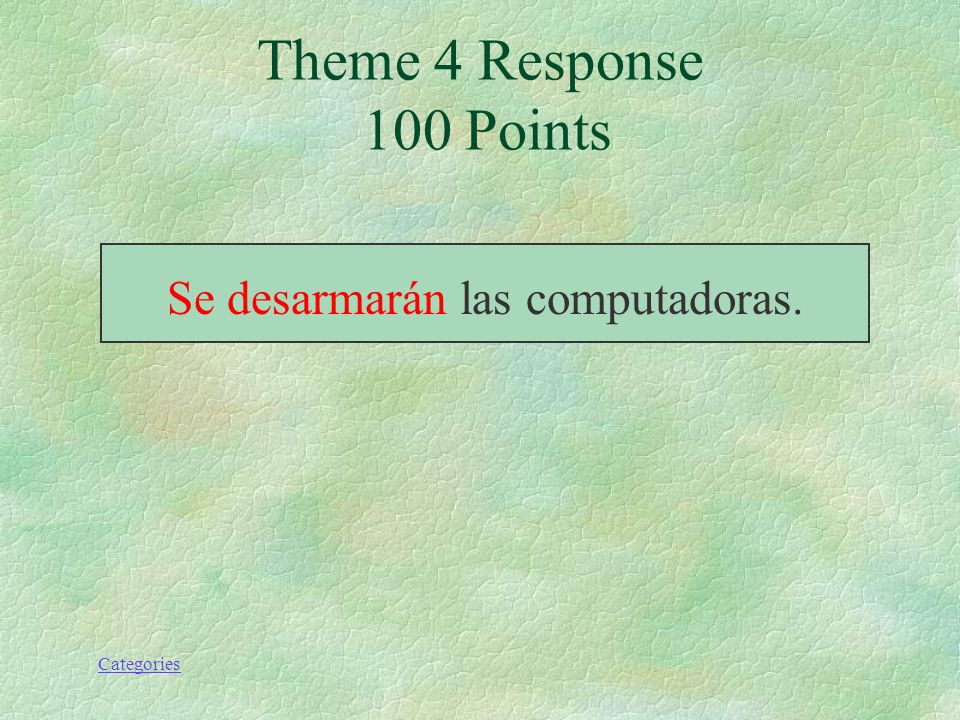 Theme 4 Response
100 Points

Se desarmarán las computadoras.

Categories